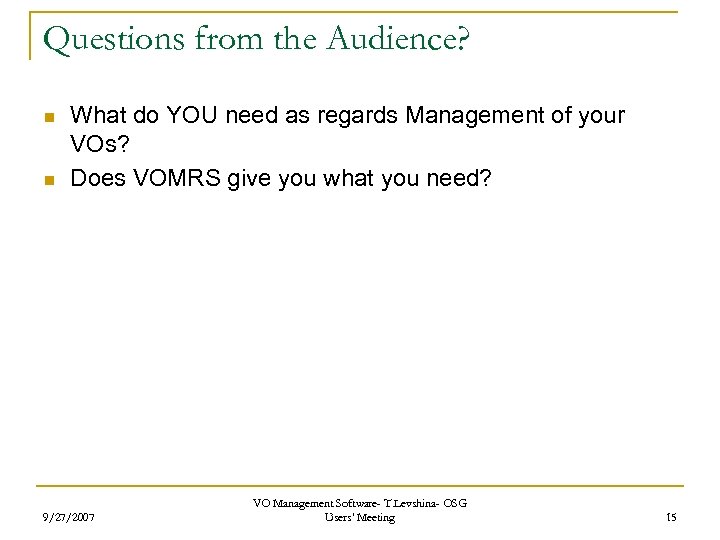 Questions from the Audience?

What do YOU need as regards Management of your VOs?

Does VOMRS give you what you need?

9/27/2007

VO Management Software- T.Levshina- OSG Users' Meeting

15